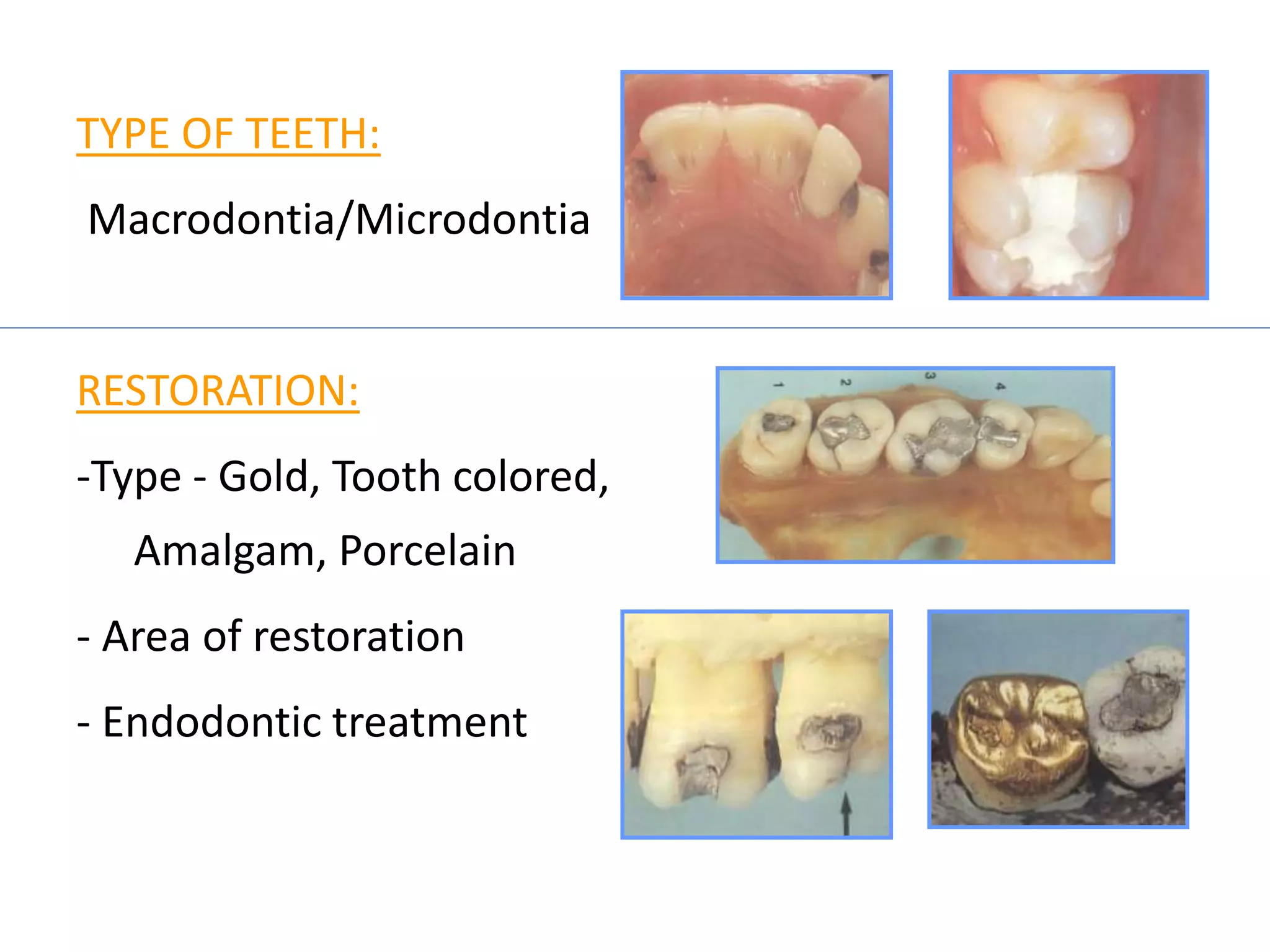 TYPE OF TEETH:

Macrodontia/Microdontia

RESTORATION:

-Type - Gold, Tooth colored, Amalgam, Porcelain

- Area of restoration

- Endodontic treatment

1 2 3 4